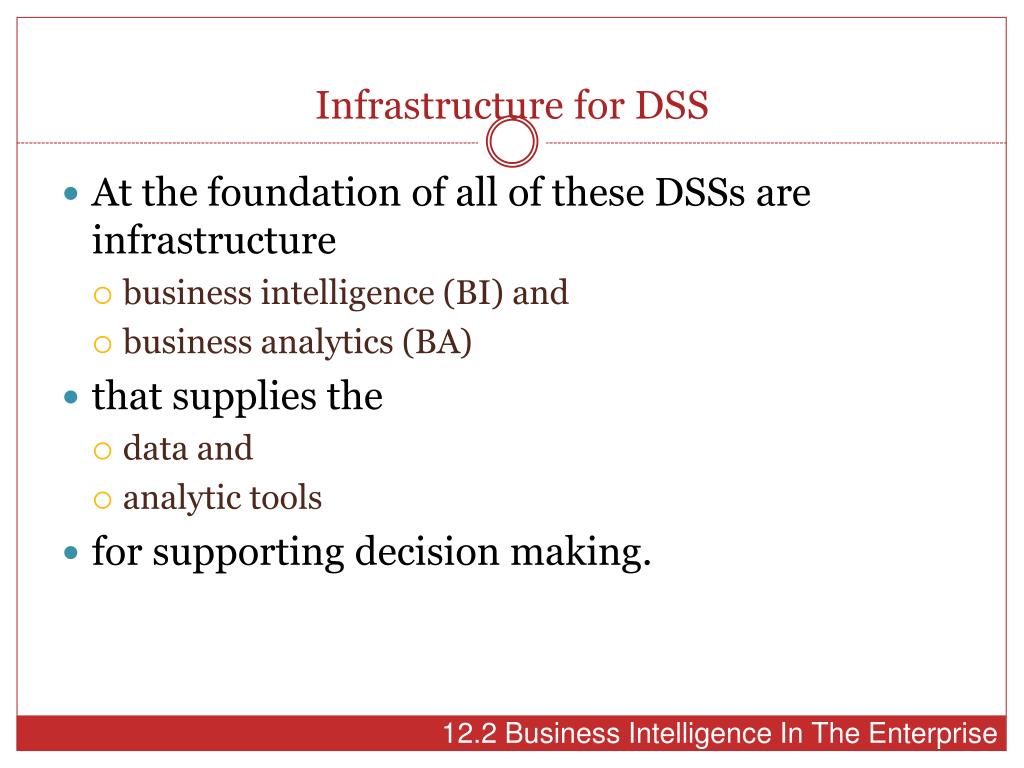 Infrastructure for DSS

- At the foundation of all of these DSSs are infrastructure
  - business intelligence (BI) and
  - business analytics (BA)
- that supplies the
  - data and
  - analytic tools
- for supporting decision making.

12.2 Business Intelligence In The Enterprise